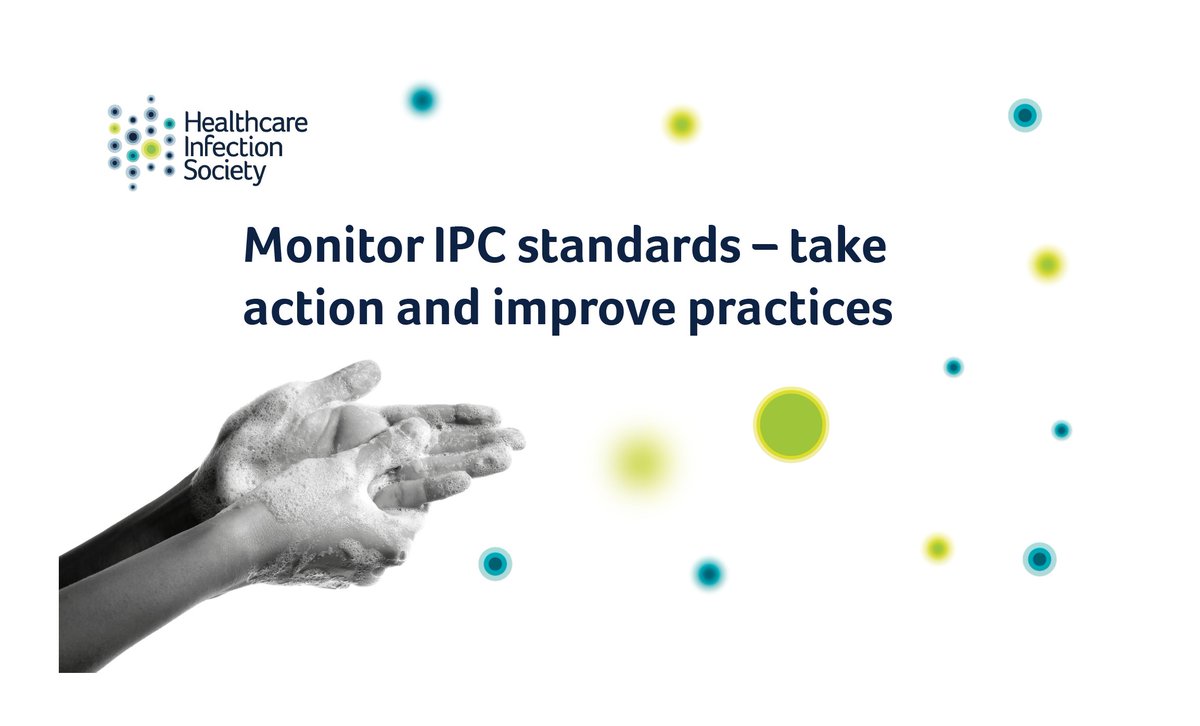 Healthcare Infection Society

Monitor IPC standards – take action and improve practices